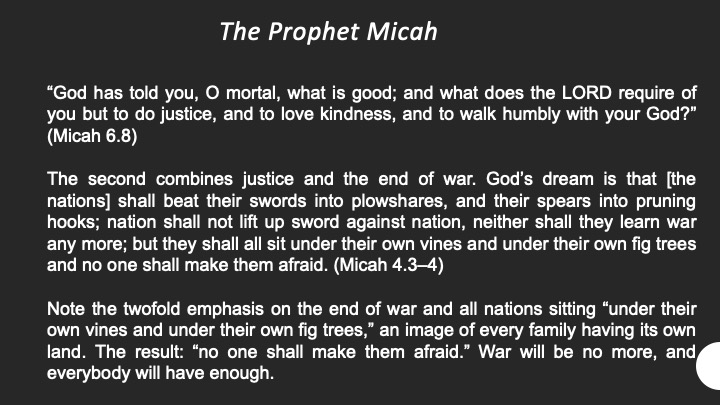 The Prophet Micah

“God has told you, O mortal, what is good; and what does the LORD require of you but to do justice, and to love kindness, and to walk humbly with your God?” (Micah 6.8)

The second combines justice and the end of war. God’s dream is that [the nations] shall beat their swords into plowshares, and their spears into pruning hooks; nation shall not lift up sword against nation, neither shall they learn war any more; but they shall all sit under their own vines and under their own fig trees and no one shall make them afraid. (Micah 4.3–4)

Note the twofold emphasis on the end of war and all nations sitting “under their own vines and under their own fig trees,” an image of every family having its own land. The result: “no one shall make them afraid.” War will be no more, and everybody will have enough.